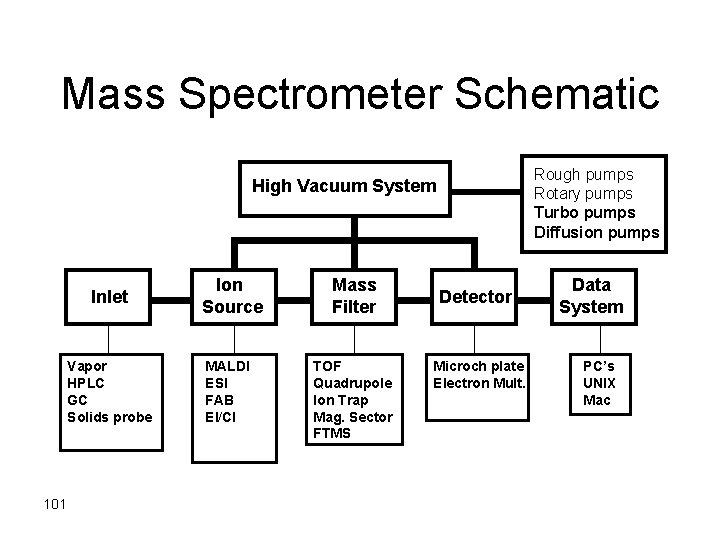 Mass Spectrometer Schematic

High Vacuum System

Rough pumps
Rotary pumps
Turbo pumps
Diffusion pumps

Inlet

Ion Source

Mass Filter

Detector

Data System

Vapor
HPLC
GC
Solids probe

MALDI
ESI
FAB
EI/CI

TOF
Quadrupole
Ion Trap
Mag. Sector
FTMS

Microch plate
Electron Mult.

PC's
UNIX
Mac

101